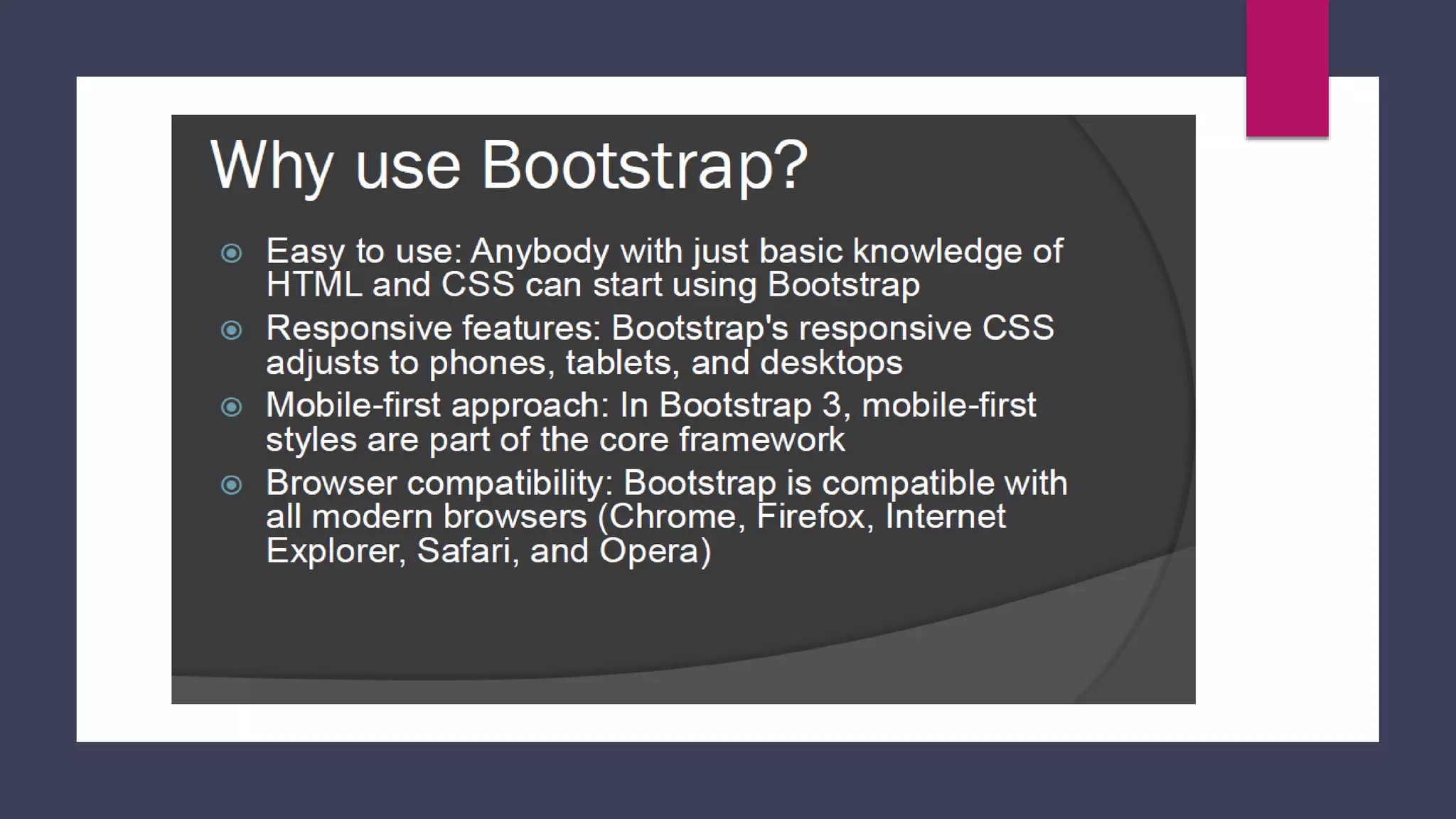 Why use Bootstrap?

Easy to use: Anybody with just basic knowledge of HTML and CSS can start using Bootstrap

Responsive features: Bootstrap's responsive CSS adjusts to phones, tablets, and desktops

Mobile-first approach: In Bootstrap 3, mobile-first styles are part of the core framework

Browser compatibility: Bootstrap is compatible with all modern browsers (Chrome, Firefox, Internet Explorer, Safari, and Opera)